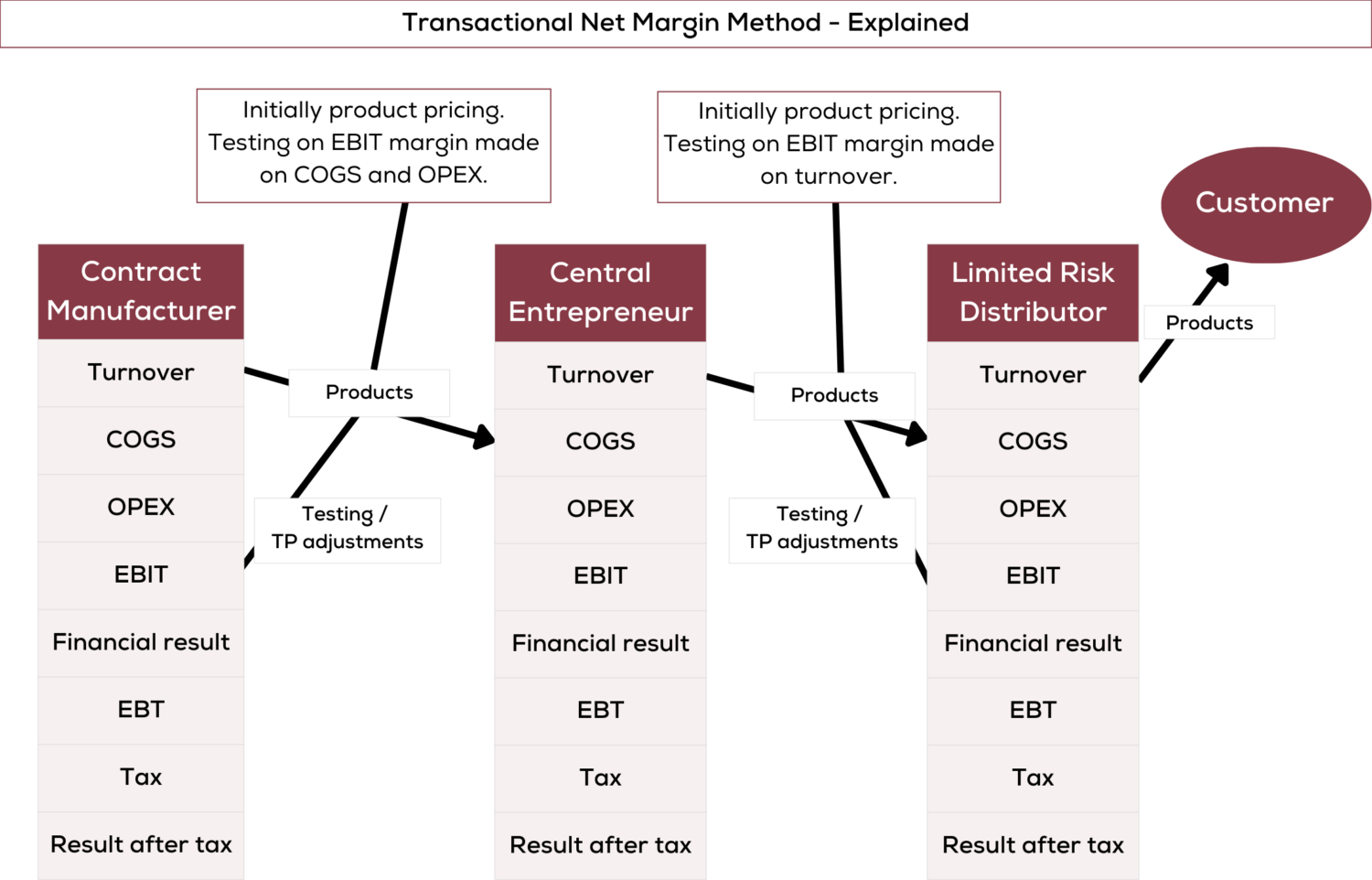 Transactional Net Margin Method - Explained

Initially product pricing. Testing on EBIT margin made on COGS and OPEX.

Initially product pricing. Testing on EBIT margin made on turnover.

Customer

Contract Manufacturer

Turnover

COGS

OPEX

EBIT

Financial result

EBT

Tax

Result after tax

Products

Testing / TP adjustments

Central Entrepreneur

Turnover

COGS

OPEX

EBIT

Financial result

EBT

Tax

Result after tax

Products

Testing / TP adjustments

Limited Risk Distributor

Turnover

COGS

OPEX

EBIT

Financial result

EBT

Tax

Result after tax

Products